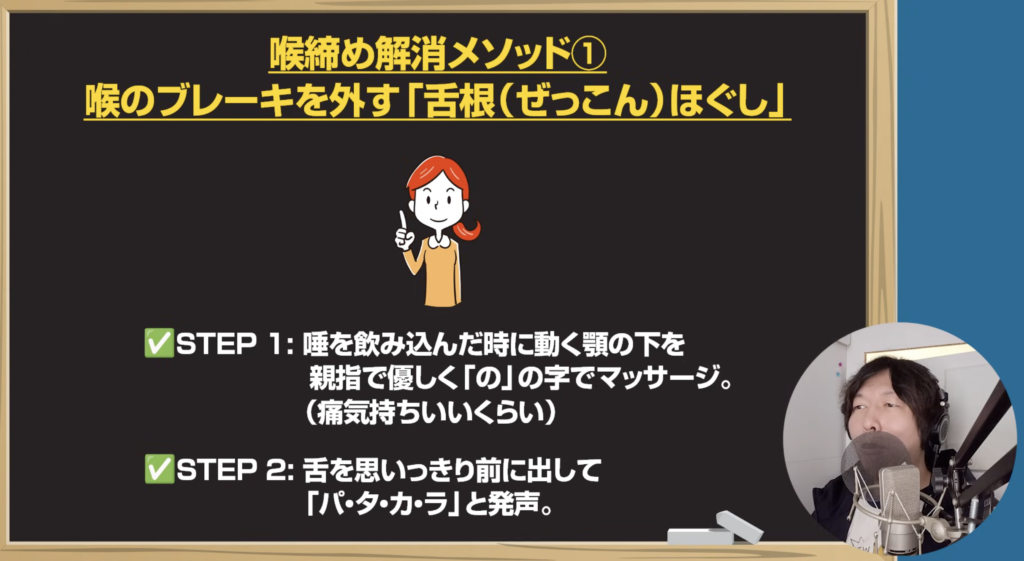 喉締め解消メソッド①
喉のブレーキを外す「舌根（ぜっこん）ほぐし」

✅STEP 1: 唾を飲み込んだ時に動く顎の下を親指で優しく「の」の字でマッサージ。（痛気持ちいいくらい）

✅STEP 2: 舌を思いっきり前に出して「パ・タ・カ・ラ」と発声。